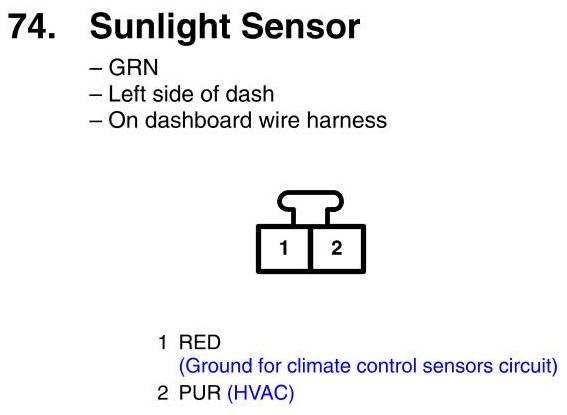 74. Sunlight Sensor

– GRN
– Left side of dash
– On dashboard wire harness

1 2

1 RED
(Ground for climate control sensors circuit)
2 PUR (HVAC)